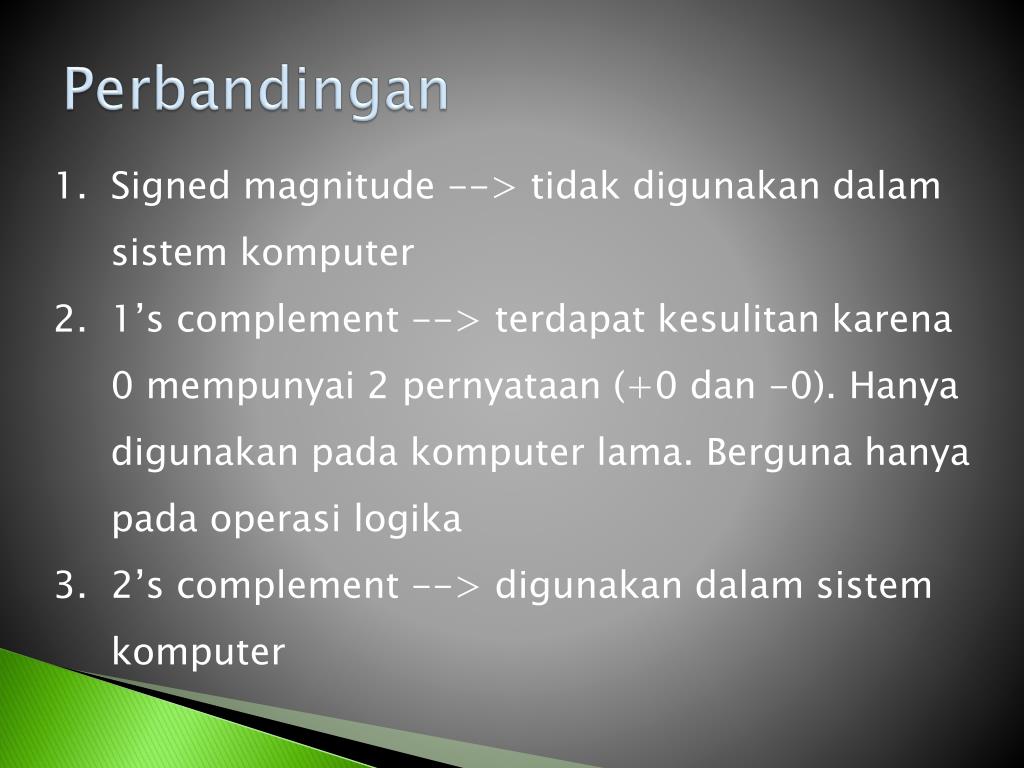 Perbandingan

1. Signed magnitude --> tidak digunakan dalam sistem komputer
2. 1’s complement --> terdapat kesulitan karena 0 mempunyai 2 pernyataan (+0 dan -0). Hanya digunakan pada komputer lama. Berguna hanya pada operasi logika
3. 2’s complement --> digunakan dalam sistem komputer